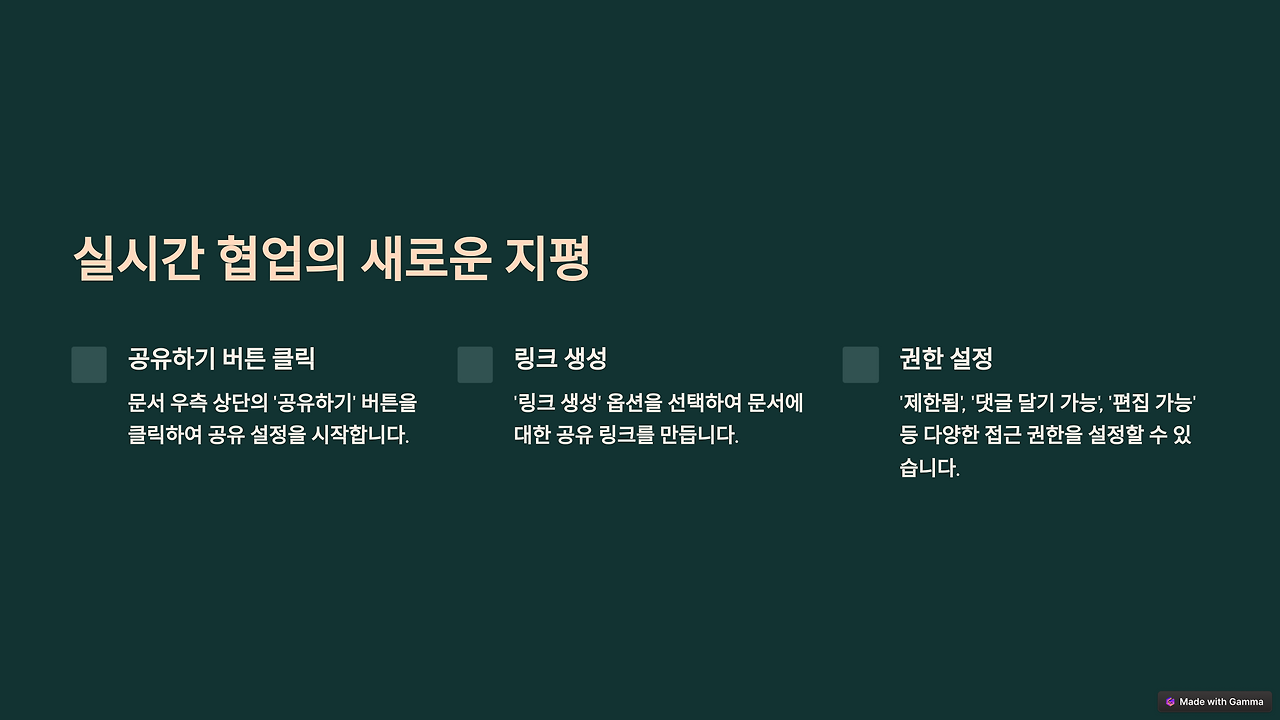 실시간 협업의 새로운 지평

공유하기 버튼 클릭

문서 우측 상단의 '공유하기' 버튼을 클릭하여 공유 설정을 시작합니다.

링크 생성

'링크 생성' 옵션을 선택하여 문서에 대한 공유 링크를 만듭니다.

권한 설정

'제한됨', '댓글 달기 가능', '편집 가능' 등 다양한 접근 권한을 설정할 수 있습니다.

Made with Gamma